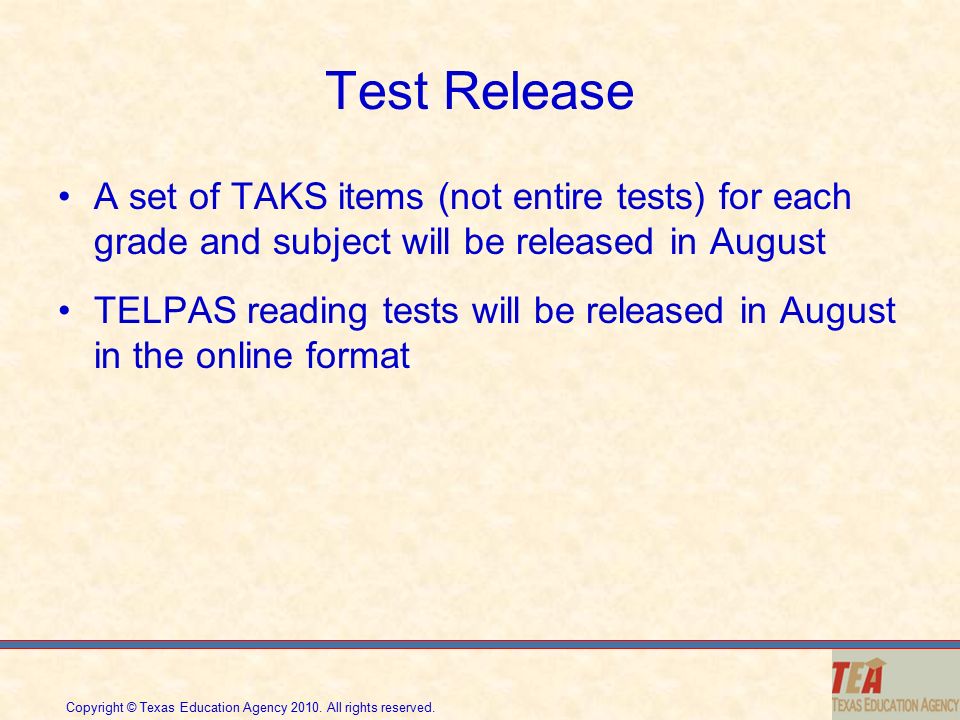 Test Release

• A set of TAKS items (not entire tests) for each grade and subject will be released in August

• TELPAS reading tests will be released in August in the online format

Copyright © Texas Education Agency 2010. All rights reserved.

TEA
TEXAS EDUCATION AGENCY